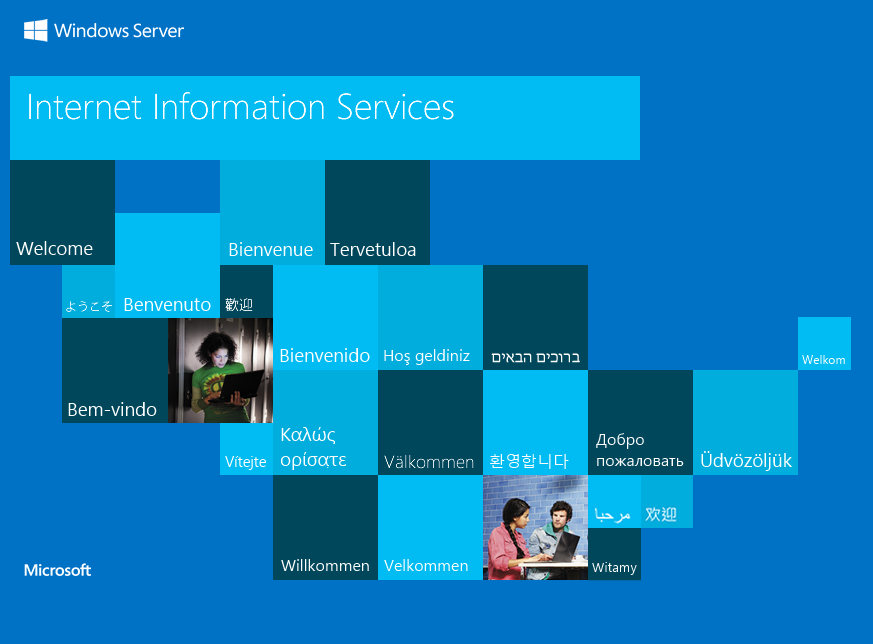 Windows Server

Internet Information Services

Welcome

Bienvenue

Tervetuloa

ようこそ

Benvenuto

歡迎

Bienvenido

Hoş geldiniz

ברוכים הבאים

Welkom

Bem-vindo

Vítejte

Καλώς ορίσατε

Välkommen

환영합니다

Добро пожаловать

Üdvözöljük

مرحبا

欢迎

Willkommen

Velkommen

Witamy

Microsoft